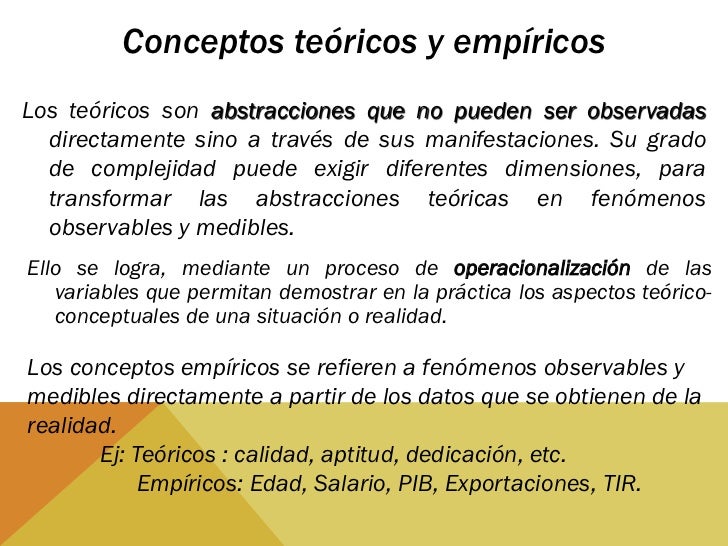 Conceptos teóricos y empíricos

Los teóricos son abstracciones que no pueden ser observadas directamente sino a través de sus manifestaciones. Su grado de complejidad puede exigir diferentes dimensiones, para transformar las abstracciones teóricas en fenómenos observables y medibles.

Ello se logra, mediante un proceso de operacionalización de las variables que permitan demostrar en la práctica los aspectos teórico-conceptuales de una situación o realidad.

Los conceptos empíricos se refieren a fenómenos observables y medibles directamente a partir de los datos que se obtienen de la realidad.

Ej: Teóricos : calidad, aptitud, dedicación, etc.

Empíricos: Edad, Salario, PIB, Exportaciones, TIR.